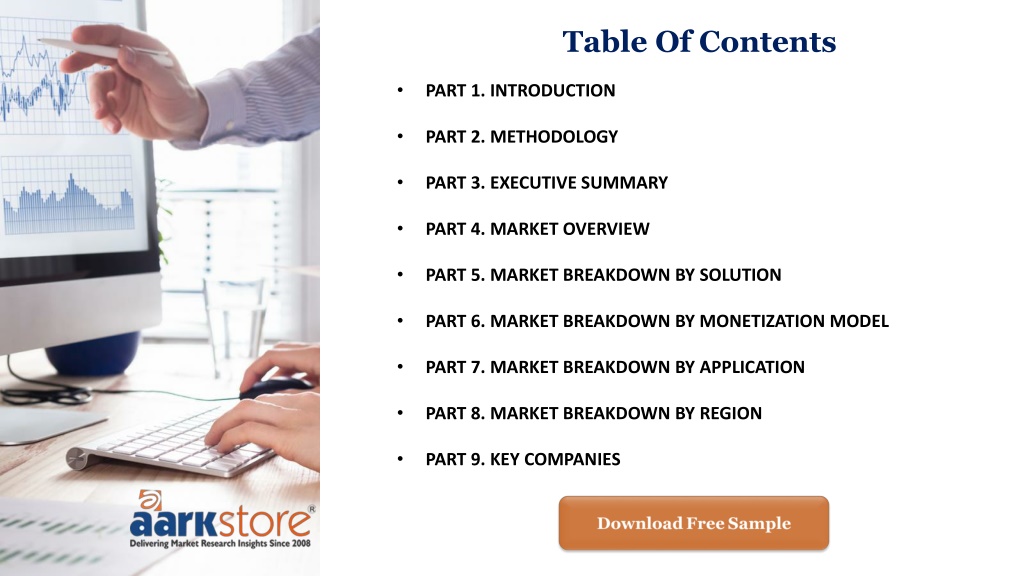 Table Of Contents

• PART 1. INTRODUCTION

• PART 2. METHODOLOGY

• PART 3. EXECUTIVE SUMMARY

• PART 4. MARKET OVERVIEW

• PART 5. MARKET BREAKDOWN BY SOLUTION

• PART 6. MARKET BREAKDOWN BY MONETIZATION MODEL

• PART 7. MARKET BREAKDOWN BY APPLICATION

• PART 8. MARKET BREAKDOWN BY REGION

• PART 9. KEY COMPANIES

aarkstore®
Delivering Market Research Insights Since 2008

Download Free Sample